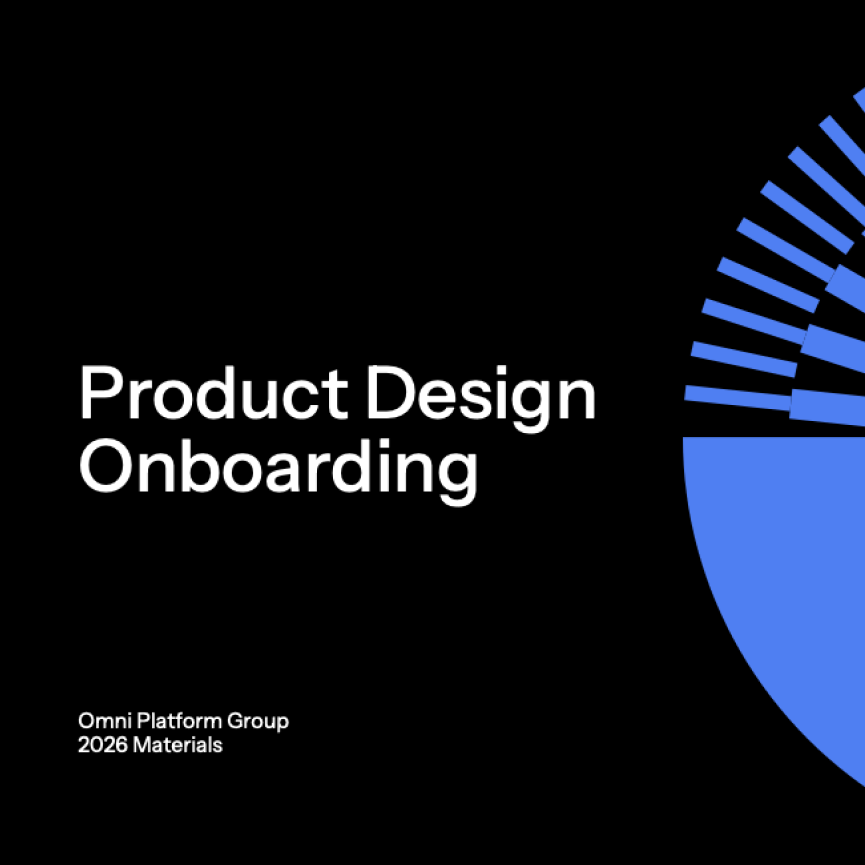 Product Design Onboarding

Omni Platform Group
2026 Materials